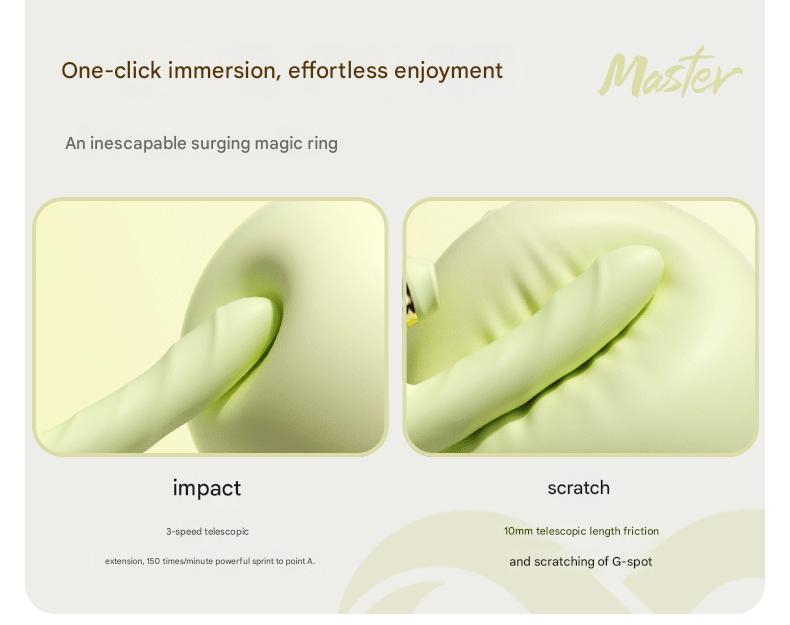 One-click immersion, effortless enjoyment

Master

An inescapable surging magic ring

impact

3-speed telescopic

extension, 150 times/minute powerful sprint to point A.

scratch

10mm telescopic length friction

and scratching of G-spot